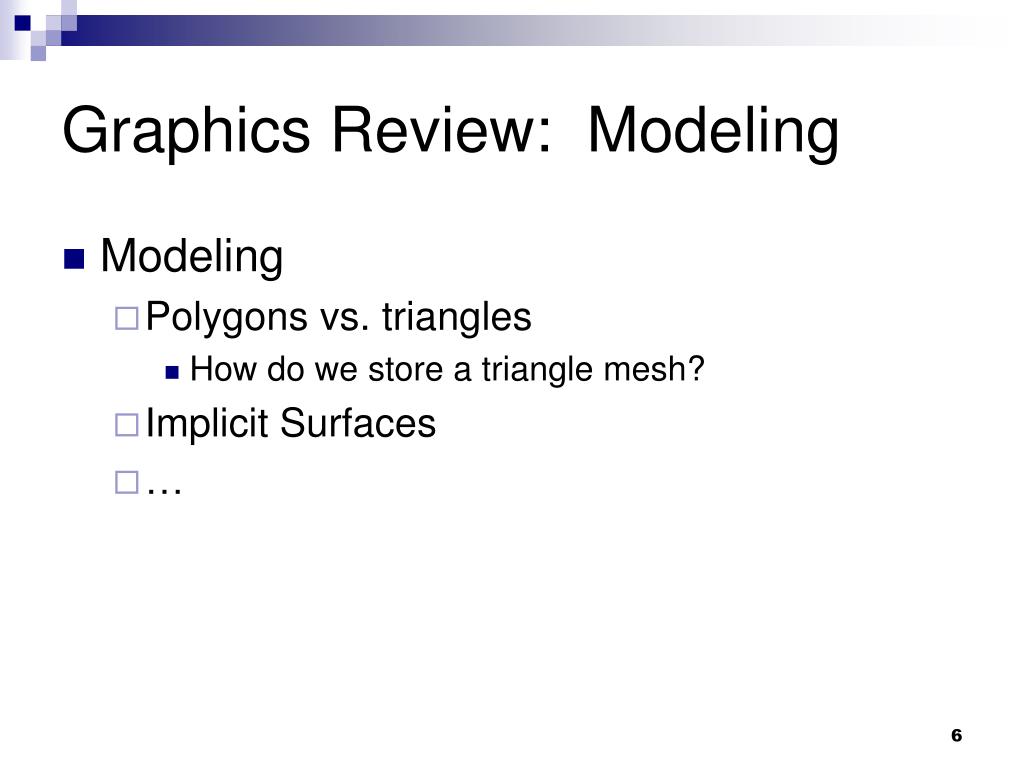 Graphics Review: Modeling

Modeling
Polygons vs. triangles
How do we store a triangle mesh?
Implicit Surfaces
…

6